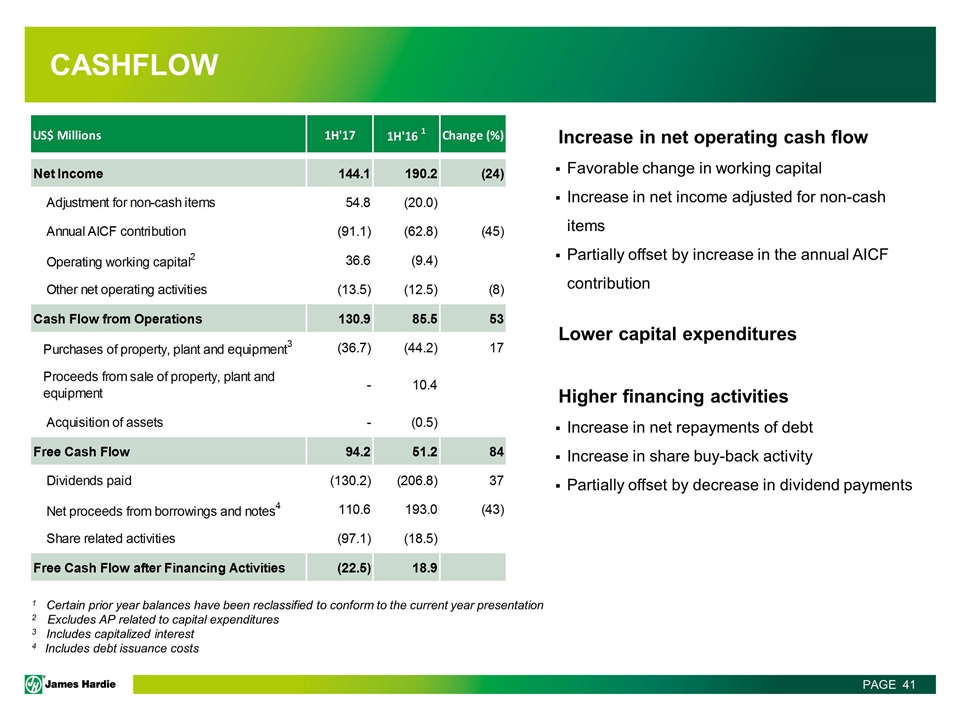 CASHFLOW

| US$ Millions | 1H'17 | 1H'16 $^1$ | Change (%) |
|---|---|---|---|
| Net Income | 144.1 | 190.2 | (24) |
| Adjustment for non-cash items | 54.8 | (20.0) | |
| Annual AICF contribution | (91.1) | (62.8) | (45) |
| Operating working capital$^2$ | 36.6 | (9.4) | |
| Other net operating activities | (13.5) | (12.5) | (8) |
| Cash Flow from Operations | 130.9 | 85.5 | 53 |
| Purchases of property, plant and equipment$^3$ | (36.7) | (44.2) | 17 |
| Proceeds from sale of property, plant and equipment | - | 10.4 | |
| Acquisition of assets | - | (0.5) | |
| Free Cash Flow | 94.2 | 51.2 | 84 |
| Dividends paid | (130.2) | (206.8) | 37 |
| Net proceeds from borrowings and notes$^4$ | 110.6 | 193.0 | (43) |
| Share related activities | (97.1) | (18.5) | |
| Free Cash Flow after Financing Activities | (22.5) | 18.9 | |

$^1$ Certain prior year balances have been reclassified to conform to the current year presentation
$^2$ Excludes AP related to capital expenditures
$^3$ Includes capitalized interest
$^4$ Includes debt issuance costs

Increase in net operating cash flow
▪ Favorable change in working capital
▪ Increase in net income adjusted for non-cash items
▪ Partially offset by increase in the annual AICF contribution

Lower capital expenditures

Higher financing activities
▪ Increase in net repayments of debt
▪ Increase in share buy-back activity
▪ Partially offset by decrease in dividend payments

James Hardie

PAGE 41